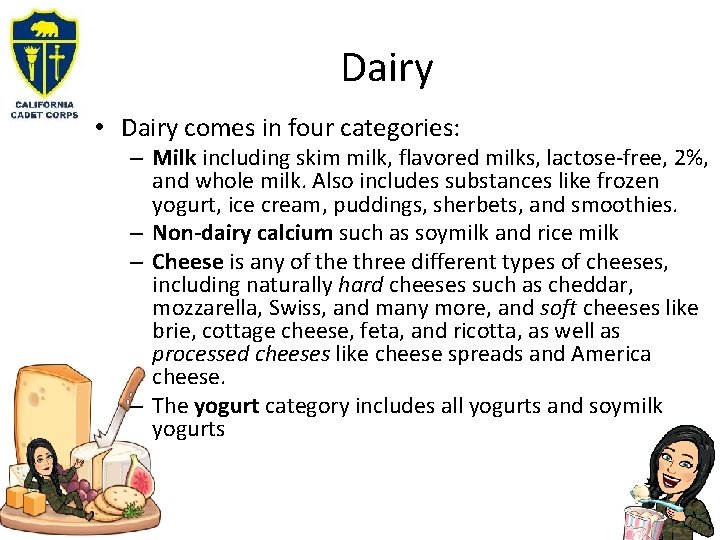 CALIFORNIA CADET CORPS

Dairy

• Dairy comes in four categories:
– Milk including skim milk, flavored milks, lactose-free, 2%, and whole milk. Also includes substances like frozen yogurt, ice cream, puddings, sherbets, and smoothies.
– Non-dairy calcium such as soymilk and rice milk
– Cheese is any of the three different types of cheeses, including naturally hard cheeses such as cheddar, mozzarella, Swiss, and many more, and soft cheeses like brie, cottage cheese, feta, and ricotta, as well as processed cheeses like cheese spreads and America cheese.
– The yogurt category includes all yogurts and soymilk yogurts